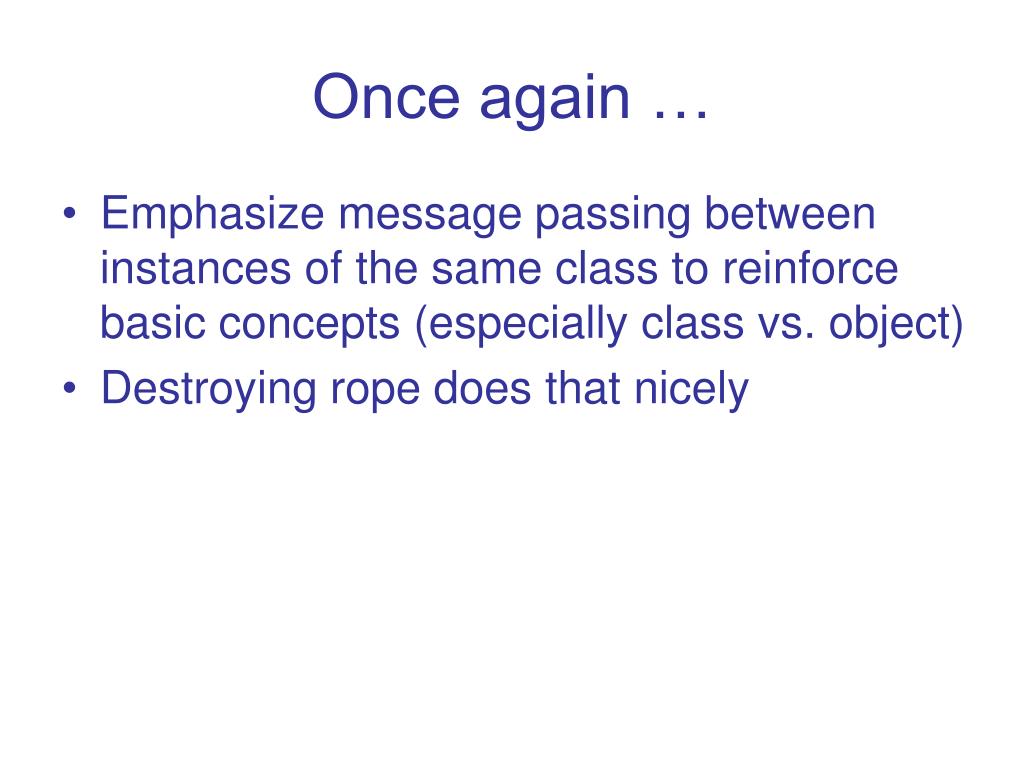 Once again …

• Emphasize message passing between instances of the same class to reinforce basic concepts (especially class vs. object)
• Destroying rope does that nicely